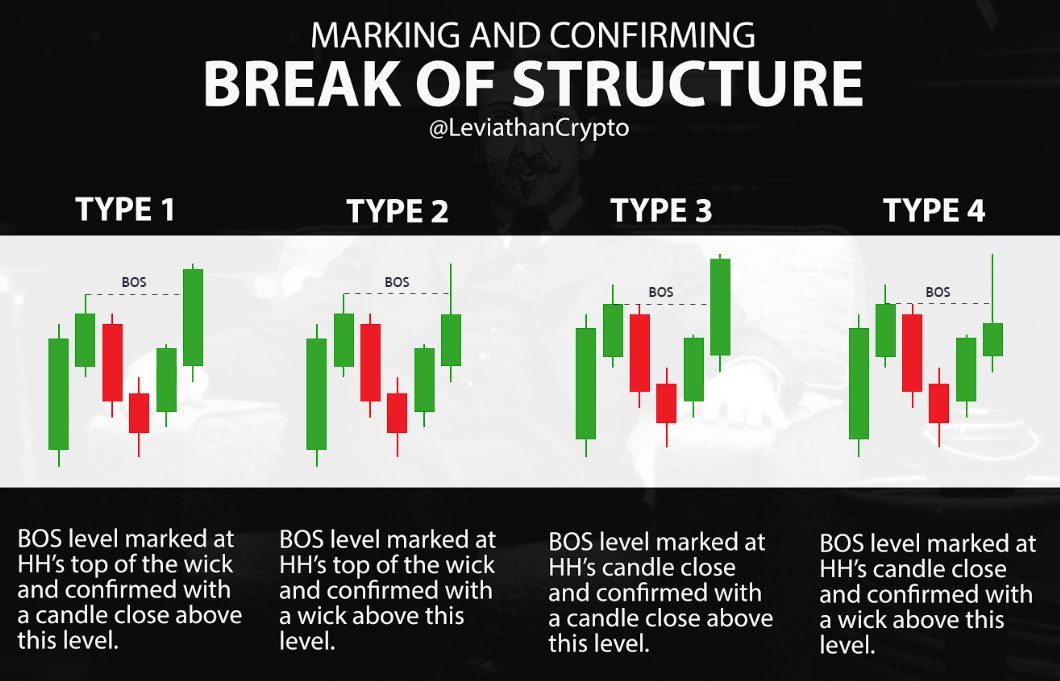 MARKING AND CONFIRMING
BREAK OF STRUCTURE
@LeviathanCrypto

TYPE 1

BOS

BOS level marked at HH's top of the wick and confirmed with a candle close above this level.

TYPE 2

BOS

BOS level marked at HH's top of the wick and confirmed with a wick above this level.

TYPE 3

BOS

BOS level marked at HH's candle close and confirmed with a candle close above this level.

TYPE 4

BOS

BOS level marked at HH's candle close and confirmed with a wick above this level.